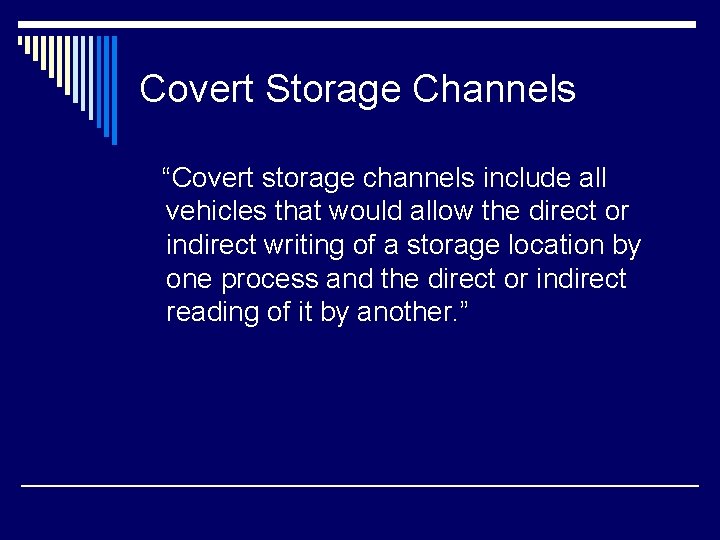 Covert Storage Channels

“Covert storage channels include all vehicles that would allow the direct or indirect writing of a storage location by one process and the direct or indirect reading of it by another.”